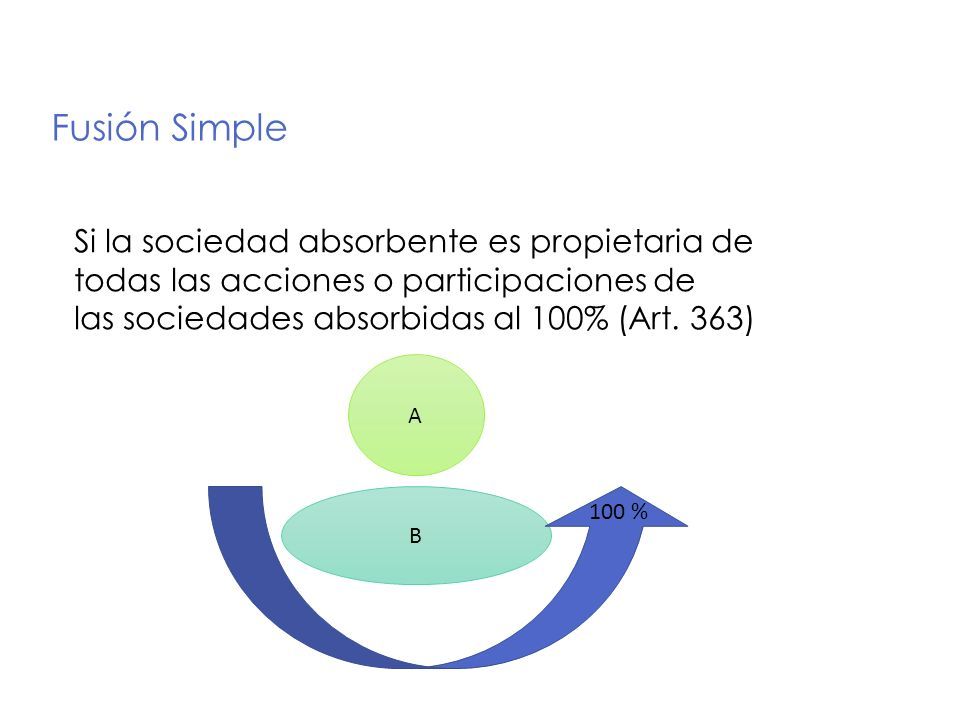 Fusión Simple

Si la sociedad absorbente es propietaria de todas las acciones o participaciones de las sociedades absorbidas al 100% (Art. 363)

A

B

100 %